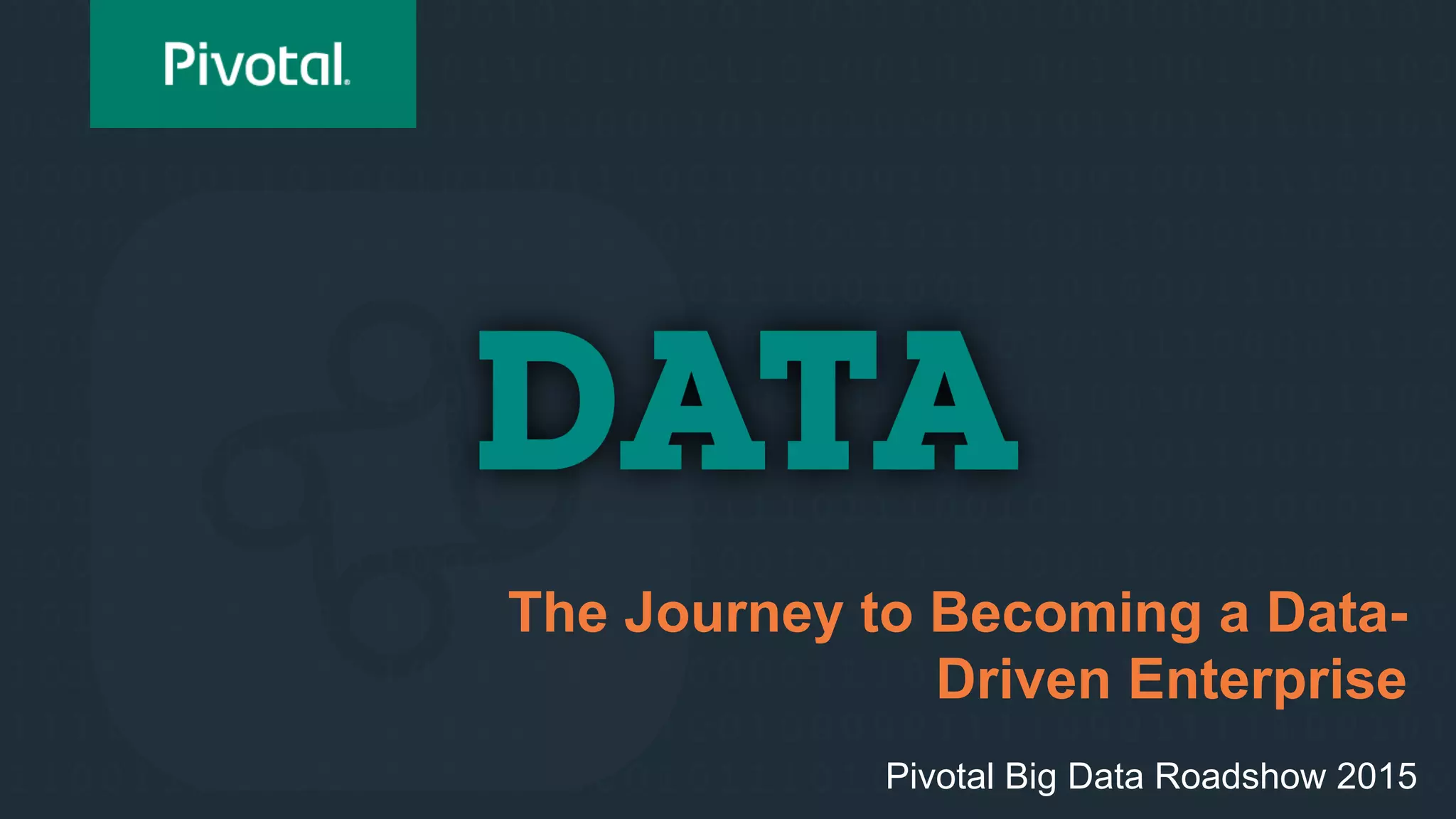 Pivotal

DATA

The Journey to Becoming a Data-Driven Enterprise

Pivotal Big Data Roadshow 2015